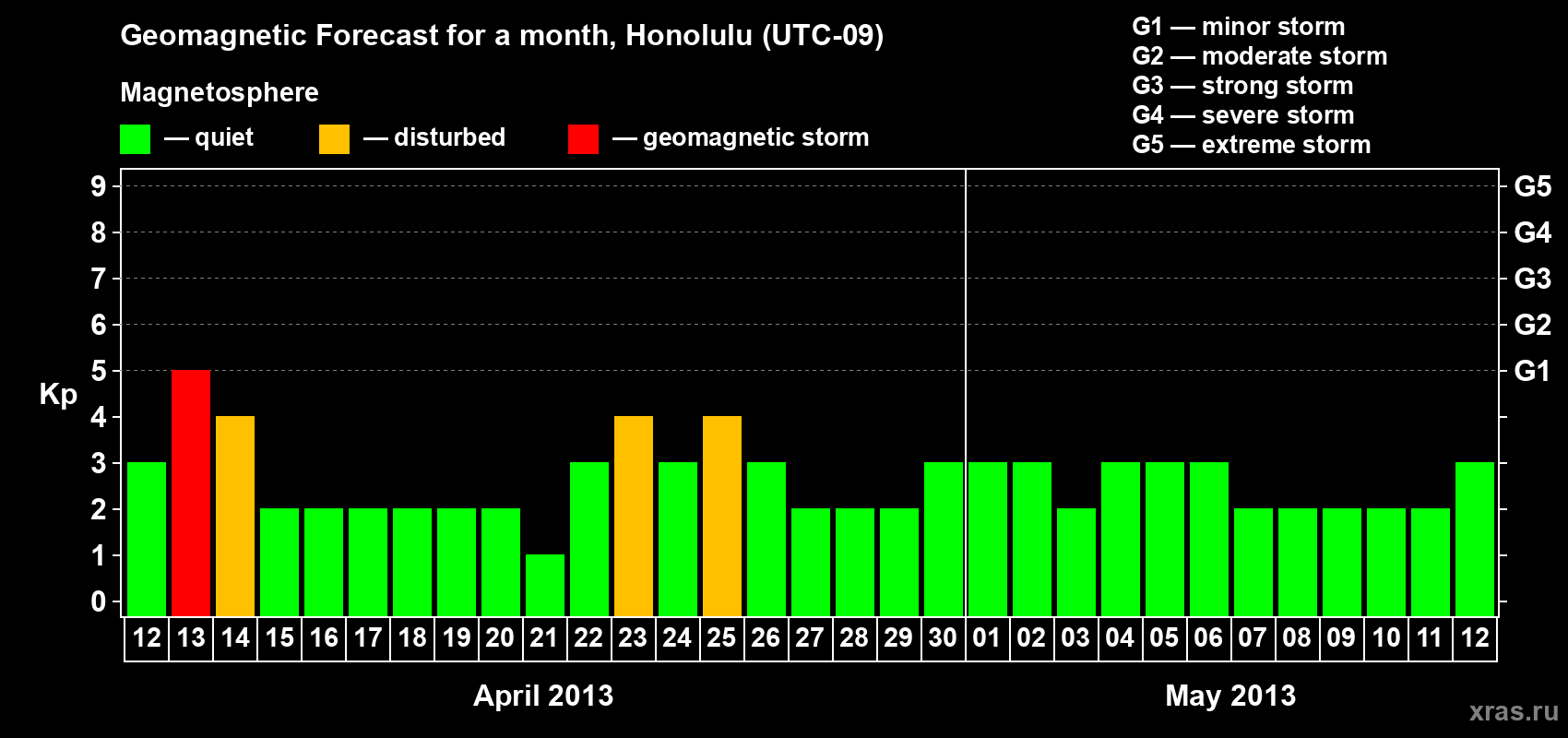 Geomagnetic Forecast for a month, Honolulu (UTC-09)

Magnetosphere

— quiet — disturbed — geomagnetic storm

G1 — minor storm
G2 — moderate storm
G3 — strong storm
G4 — severe storm
G5 — extreme storm

Kp

9 8 7 6 5 4 3 2 1 0

G5 G4 G3 G2 G1

12 13 14 15 16 17 18 19 20 21 22 23 24 25 26 27 28 29 30 01 02 03 04 05 06 07 08 09 10 11 12

April 2013

May 2013

xras.ru